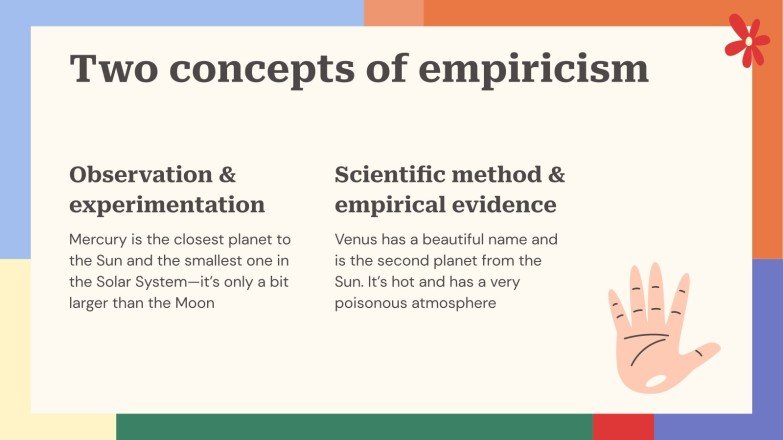 Two concepts of empiricism

Observation & experimentation

Mercury is the closest planet to the Sun and the smallest one in the Solar System—it's only a bit larger than the Moon

Scientific method & empirical evidence

Venus has a beautiful name and is the second planet from the Sun. It's hot and has a very poisonous atmosphere